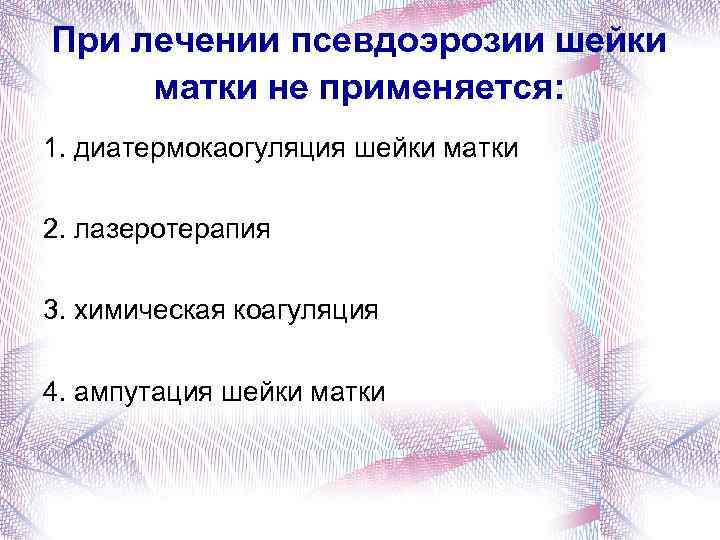 При лечении псевдоэрозии шейки матки не применяется:

1. диатермокаогуляция шейки матки

2. лазеротерапия

3. химическая коагуляция

4. ампутация шейки матки